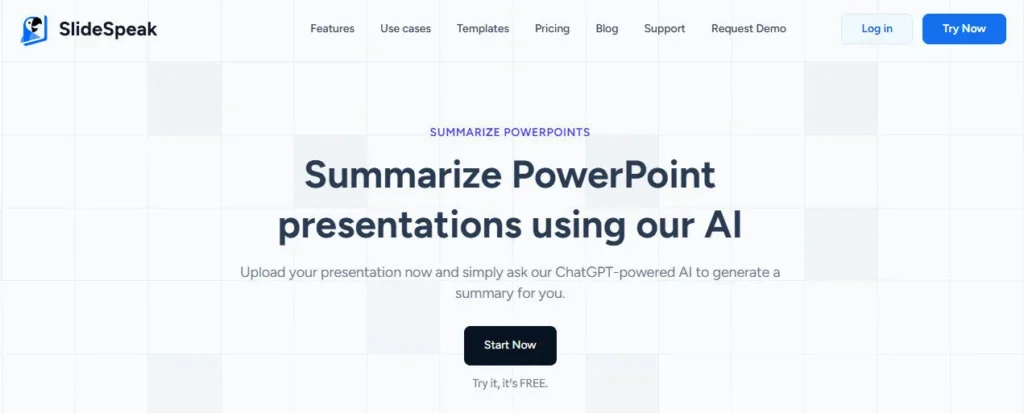 SlideSpeak

Features Use cases Templates Pricing Blog Support Request Demo

Log in Try Now

SUMMARIZE POWERPOINTS

Summarize PowerPoint presentations using our AI

Upload your presentation now and simply ask our ChatGPT-powered AI to generate a summary for you.

Start Now

Try it, it's FREE.